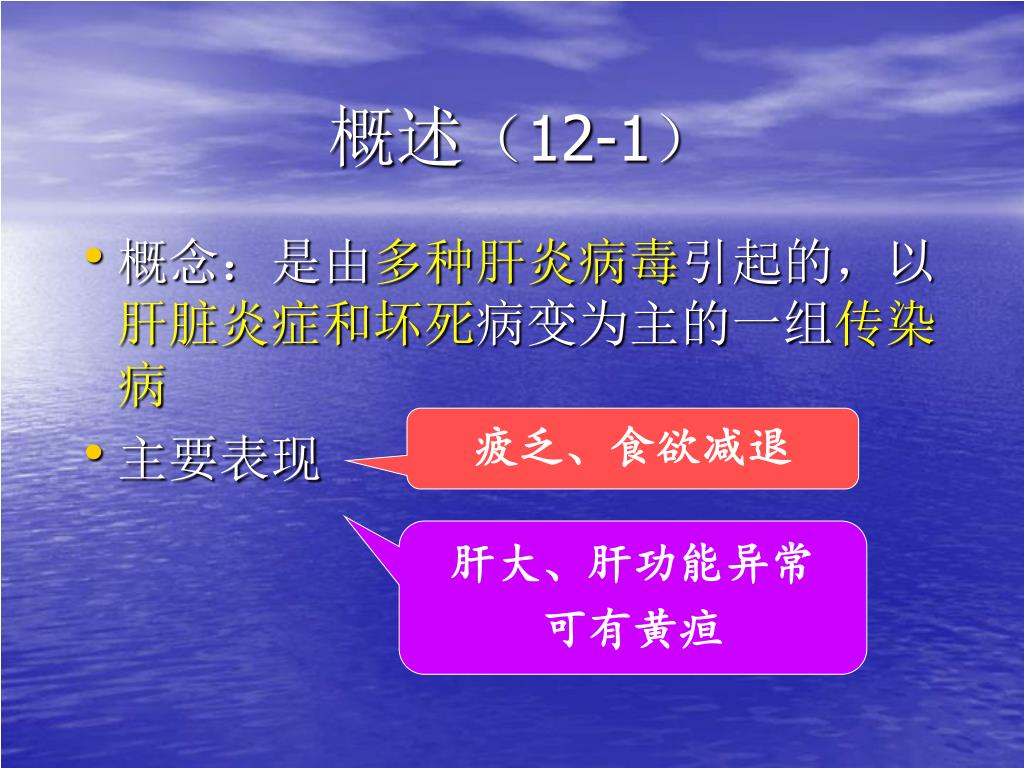 概述（12-1）

• 概念：是由多种肝炎病毒引起的，以肝脏炎症和坏死病变为主的一组传染病

• 主要表现

疲乏、食欲减退

肝大、肝功能异常
可有黄疸